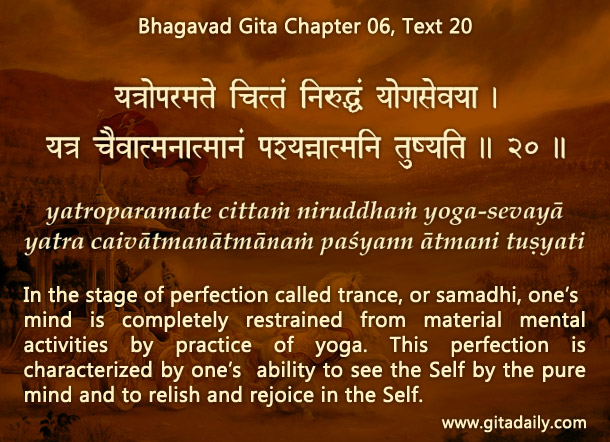 Bhagavad Gita Chapter 06, Text 20

यत्रोपरमते चित्तं निरुद्धं योगसेवया ।
यत्र चैवात्मनात्मानं पश्यन्नात्मनि तुष्यति ॥ २० ॥

yatroparamate cittaṁ niruddhaṁ yoga-sevayā
yatra caivātmanātmānaṁ paśyann ātmani tuṣyati

In the stage of perfection called trance, or samadhi, one's mind is completely restrained from material mental activities by practice of yoga. This perfection is characterized by one's ability to see the Self by the pure mind and to relish and rejoice in the Self.

www.gitadaily.com